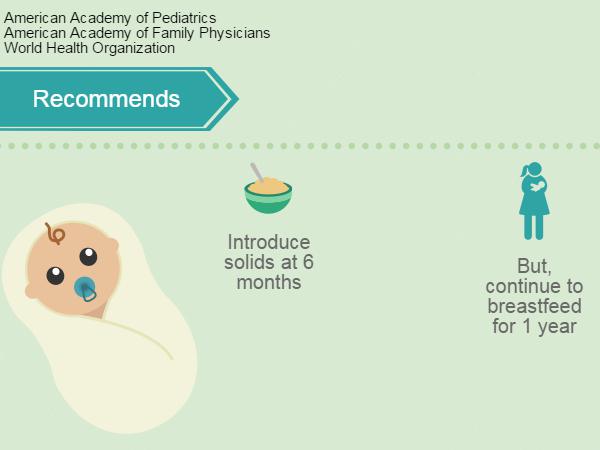 American Academy of Pediatrics
American Academy of Family Physicians
World Health Organization

Recommends

Introduce solids at 6 months

But, continue to breastfeed for 1 year